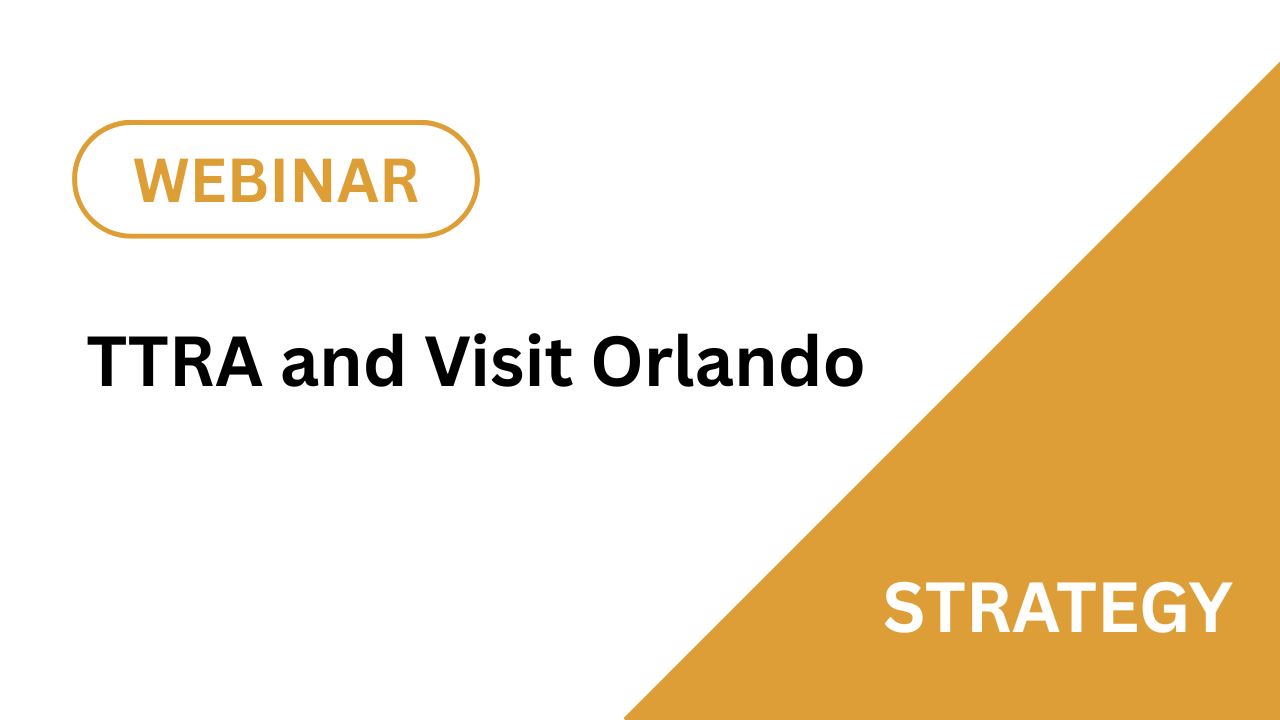 WEBINAR

TTRA and Visit Orlando

STRATEGY